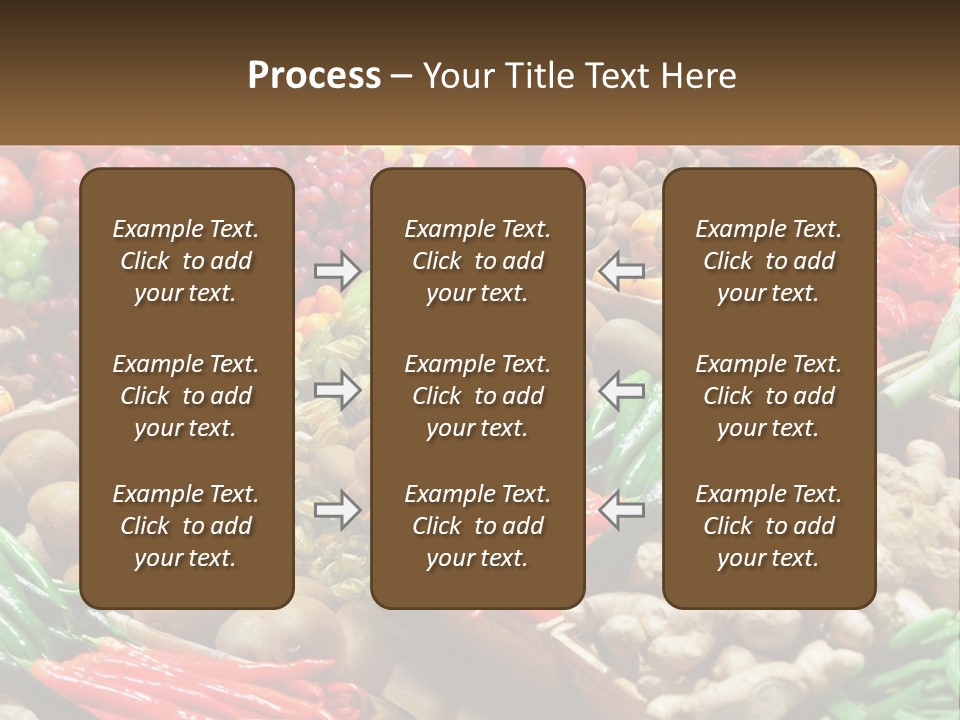 Process – Your Title Text Here

Example Text. Click to add your text.

Example Text. Click to add your text.

Example Text. Click to add your text.

Example Text. Click to add your text.

Example Text. Click to add your text.

Example Text. Click to add your text.

Example Text. Click to add your text.

Example Text. Click to add your text.

Example Text. Click to add your text.